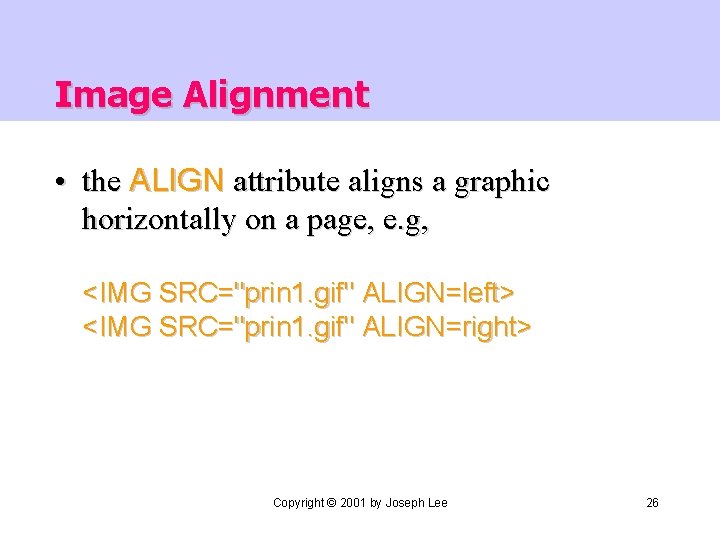 Image Alignment

• the ALIGN attribute aligns a graphic horizontally on a page, e.g,

<IMG SRC="prin1.gif" ALIGN=left>
<IMG SRC="prin1.gif" ALIGN=right>

Copyright © 2001 by Joseph Lee

26